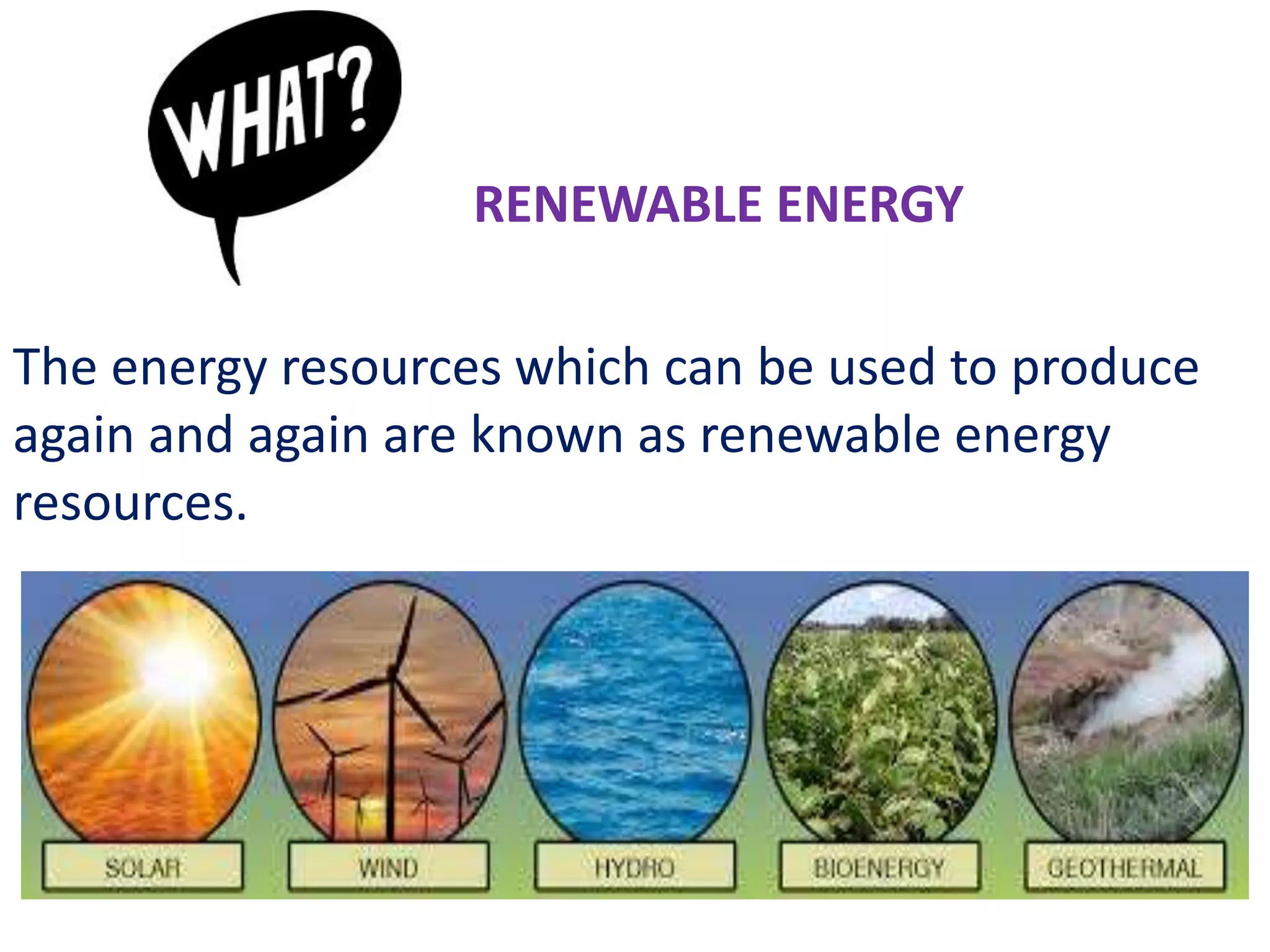 WHAT?

RENEWABLE ENERGY

The energy resources which can be used to produce again and again are known as renewable energy resources.

SOLAR

WIND

HYDRO

BIOENERGY

GEOTHERMAL